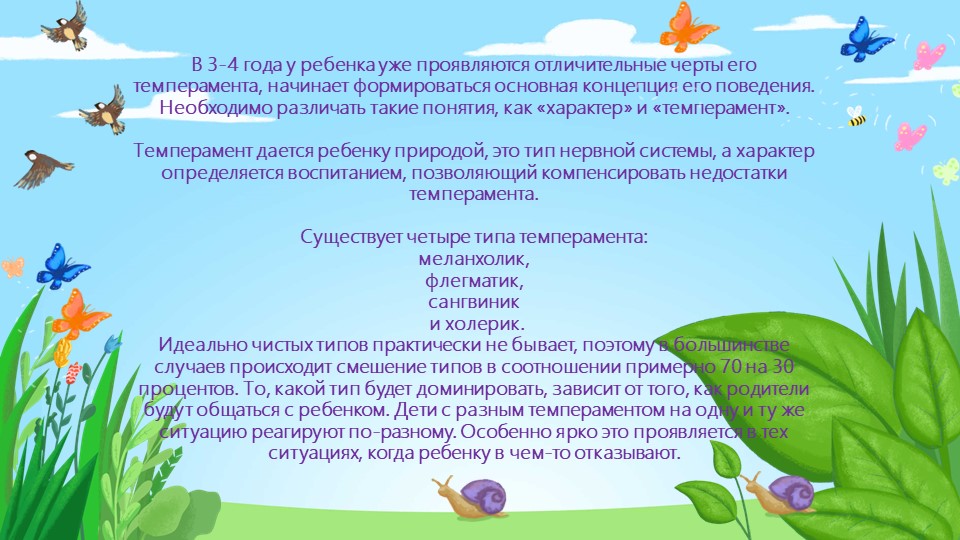 В 3-4 года у ребенка уже проявляются отличительные черты его темперамента, начинает формироваться основная концепция его поведения. Необходимо различать такие понятия, как «характер» и «темперамент».

Темперамент дается ребенку природой, это тип нервной системы, а характер определяется воспитанием, позволяющий компенсировать недостатки темперамента.

Существует четыре типа темперамента:
меланхолик,
флегматик,
сангвиник
и холерик.
Идеально чистых типов практически не бывает, поэтому в большинстве случаев происходит смешение типов в соотношении примерно 70 на 30 процентов. То, какой тип будет доминировать, зависит от того, как родители будут общаться с ребенком. Дети с разным темпераментом на одну и ту же ситуацию реагируют по-разному. Особенно ярко это проявляется в тех ситуациях, когда ребенку в чем-то отказывают.